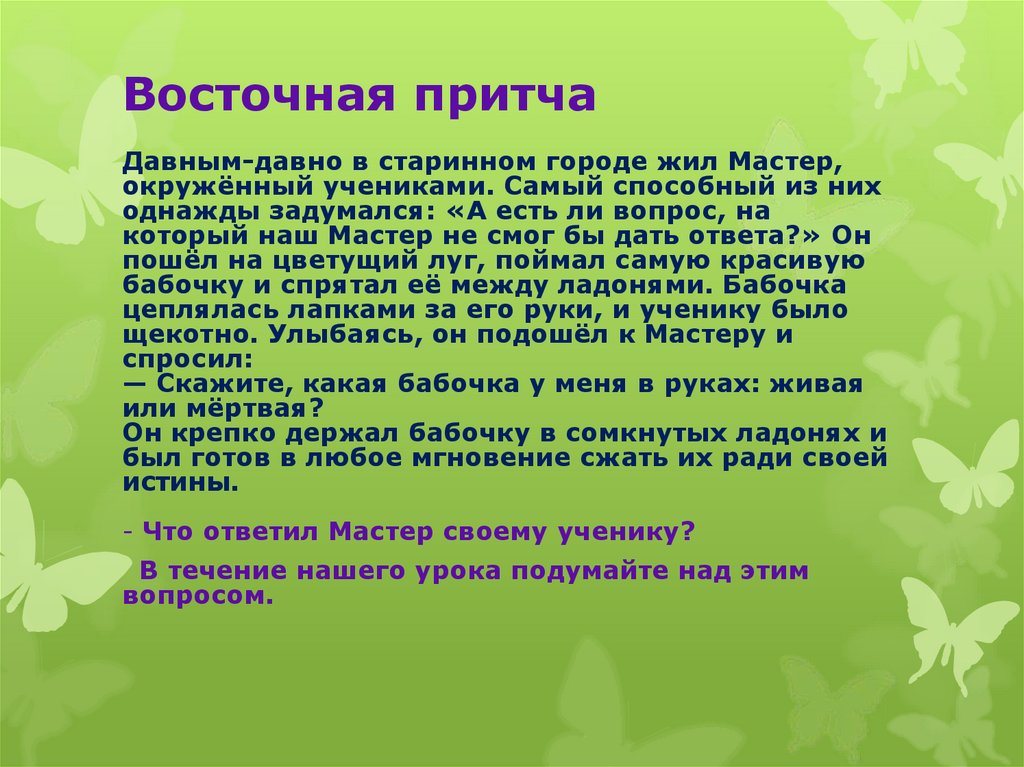 Восточная притча

Давным-давно в старинном городе жил Мастер, окружённый учениками. Самый способный из них однажды задумался: «А есть ли вопрос, на который наш Мастер не смог бы дать ответа?» Он пошёл на цветущий луг, поймал самую красивую бабочку и спрятал её между ладонями. Бабочка цеплялась лапками за его руки, и ученику было щекотно. Улыбаясь, он подошёл к Мастеру и спросил:
— Скажите, какая бабочка у меня в руках: живая или мёртвая?
Он крепко держал бабочку в сомкнутых ладонях и был готов в любое мгновение сжать их ради своей истины.

- Что ответил Мастер своему ученику?

В течение нашего урока подумайте над этим вопросом.